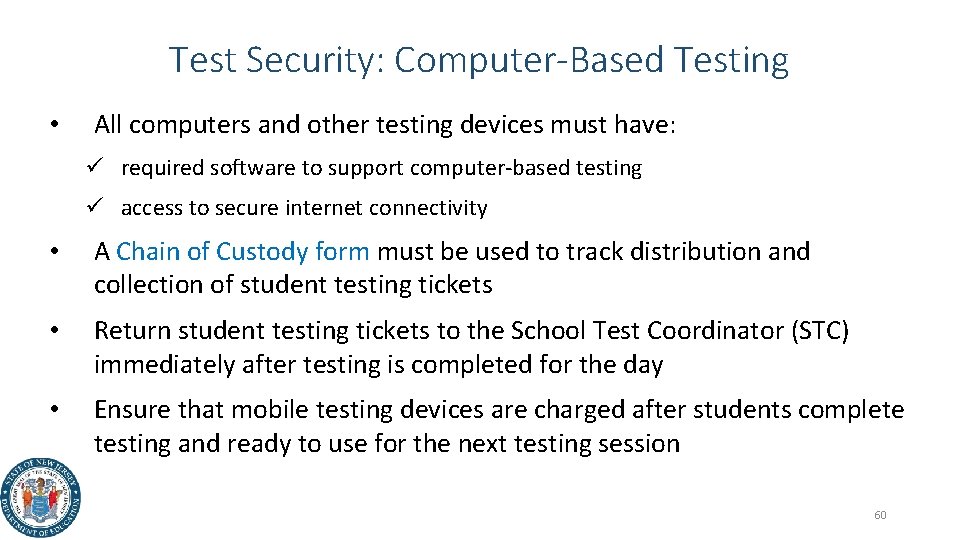 Test Security: Computer-Based Testing

• All computers and other testing devices must have:

✓ required software to support computer-based testing

✓ access to secure internet connectivity

• A Chain of Custody form must be used to track distribution and collection of student testing tickets

• Return student testing tickets to the School Test Coordinator (STC) immediately after testing is completed for the day

• Ensure that mobile testing devices are charged after students complete testing and ready to use for the next testing session

STATE OF NEW JERSEY DEPARTMENT OF EDUCATION

60